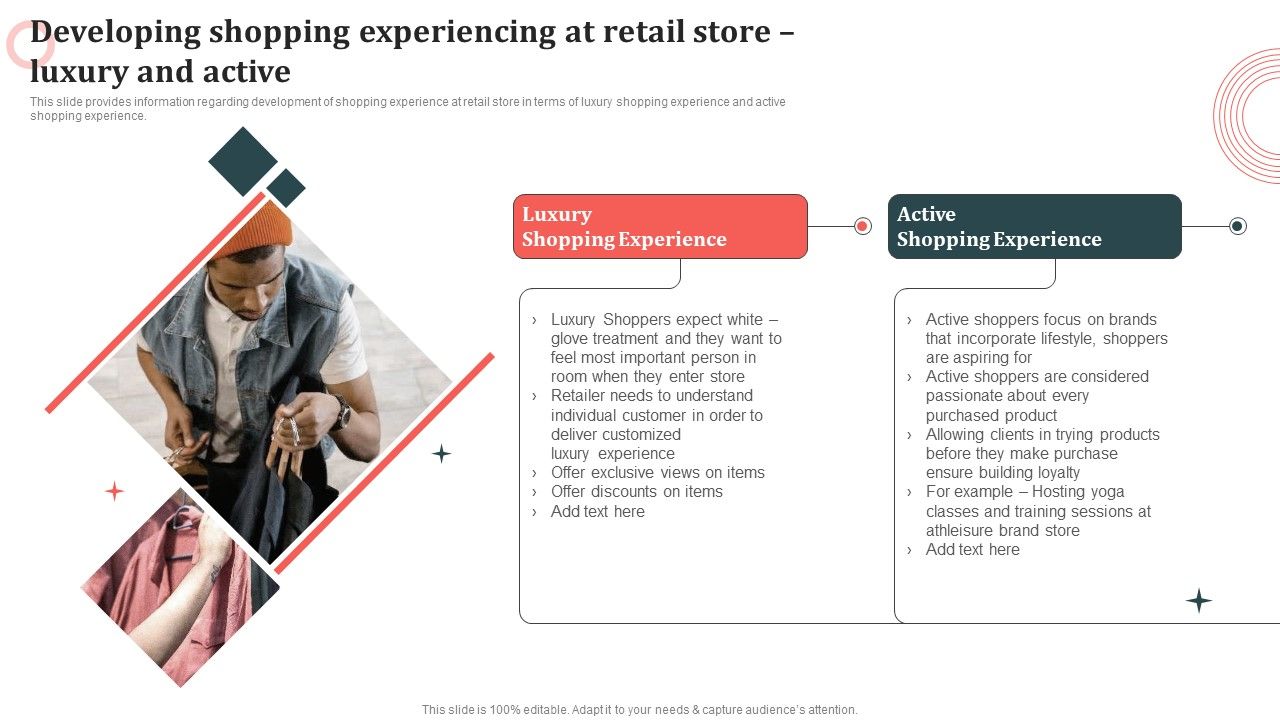 Developing shopping experiencing at retail store – luxury and active

This slide provides information regarding development of shopping experience at retail store in terms of luxury shopping experience and active shopping experience.

Luxury Shopping Experience

› Luxury Shoppers expect white – glove treatment and they want to feel most important person in room when they enter store
› Retailer needs to understand individual customer in order to deliver customized luxury experience
› Offer exclusive views on items
› Offer discounts on items
› Add text here

Active Shopping Experience

› Active shoppers focus on brands that incorporate lifestyle, shoppers are aspiring for
› Active shoppers are considered passionate about every purchased product
› Allowing clients in trying products before they make purchase ensure building loyalty
› For example – Hosting yoga classes and training sessions at athleisure brand store
› Add text here

This slide is 100% editable. Adapt it to your needs & capture audience's attention.